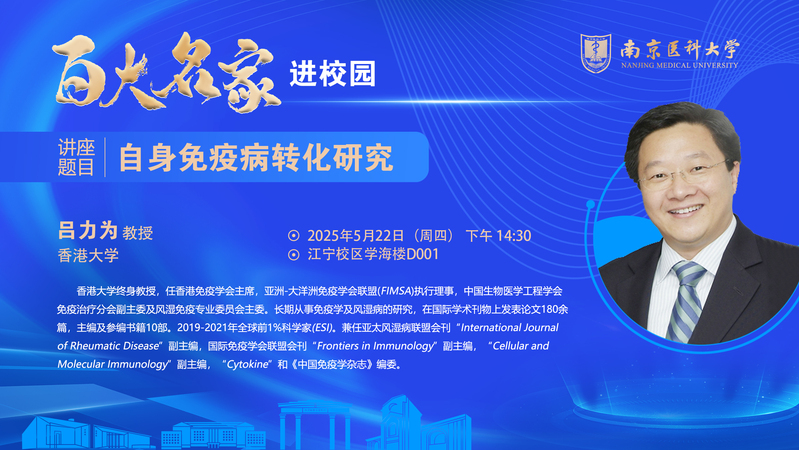 百大名家 进校园

南京医科大学
NANJING MEDICAL UNIVERSITY

讲座题目 自身免疫病转化研究

吕力为 教授
香港大学

2025年5月22日（周四） 下午 14:30
江宁校区学海楼D001

香港大学终身教授，任香港免疫学会主席，亚洲-大洋洲免疫学会联盟(FIMSA)执行理事，中国生物医学工程学会免疫治疗分会副主委及风湿免疫专业委员会主委。长期从事免疫学及风湿病的研究，在国际学术刊物上发表论文180余篇，主编及参编书籍10部。2019-2021年全球前1%科学家(ESI)。兼任亚太风湿病联盟会刊“International Journal of Rheumatic Disease”副主编，国际免疫学会联盟会刊“Frontiers in Immunology”副主编，“Cellular and Molecular Immunology”副主编，“Cytokine”和《中国免疫学杂志》编委。